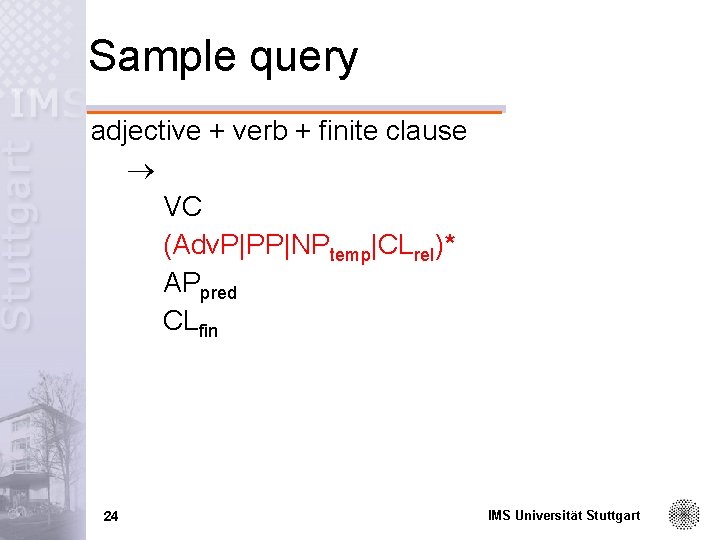 IMS Stuttgart

Sample query

adjective + verb + finite clause

$\rightarrow$

VC

$(AdvP|PP|NP_{temp}|CL_{rel})^*$

$AP_{pred}$

$CL_{fin}$

24

IMS Universität Stuttgart